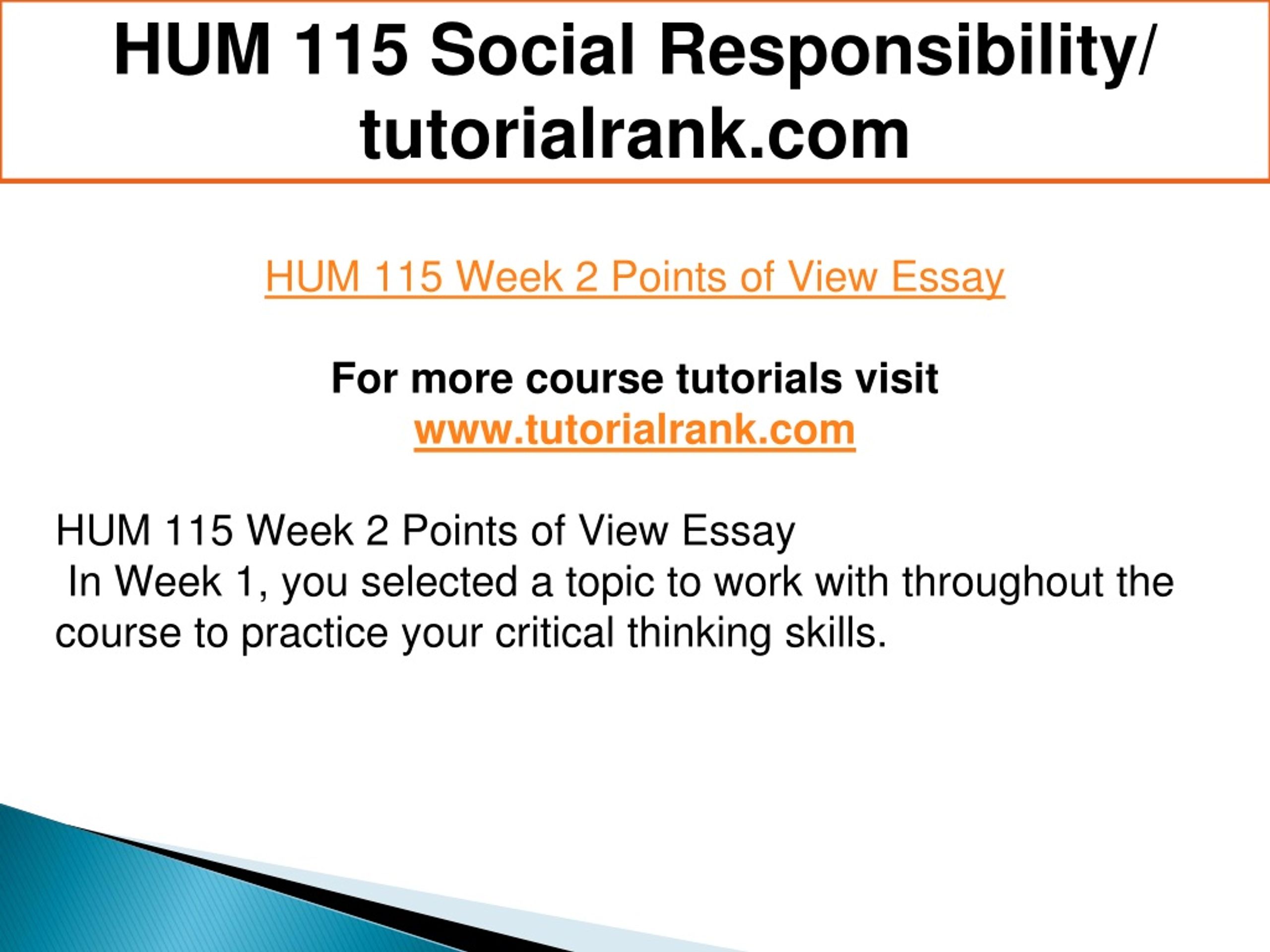 HUM 115 Social Responsibility/ tutorialrank.com

HUM 115 Week 2 Points of View Essay

For more course tutorials visit
www.tutorialrank.com

HUM 115 Week 2 Points of View Essay
In Week 1, you selected a topic to work with throughout the course to practice your critical thinking skills.